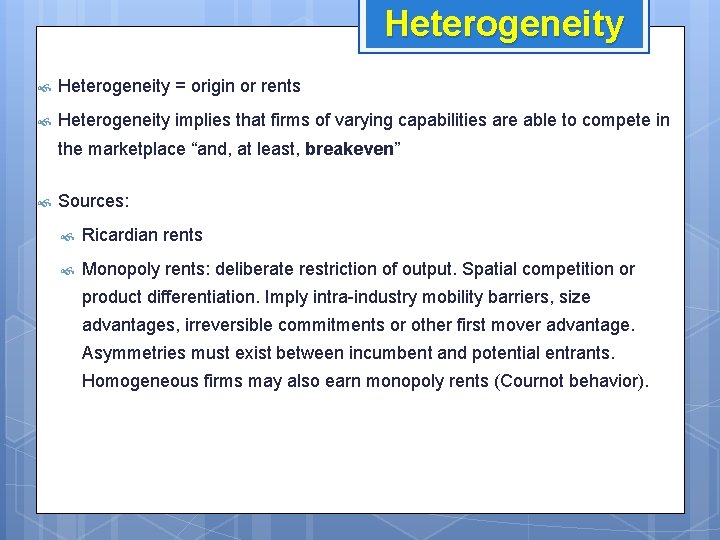 Heterogeneity

Heterogeneity = origin or rents

Heterogeneity implies that firms of varying capabilities are able to compete in the marketplace “and, at least, breakeven”

Sources:

Ricardian rents

Monopoly rents: deliberate restriction of output. Spatial competition or product differentiation. Imply intra-industry mobility barriers, size advantages, irreversible commitments or other first mover advantage. Asymmetries must exist between incumbent and potential entrants. Homogeneous firms may also earn monopoly rents (Cournot behavior).